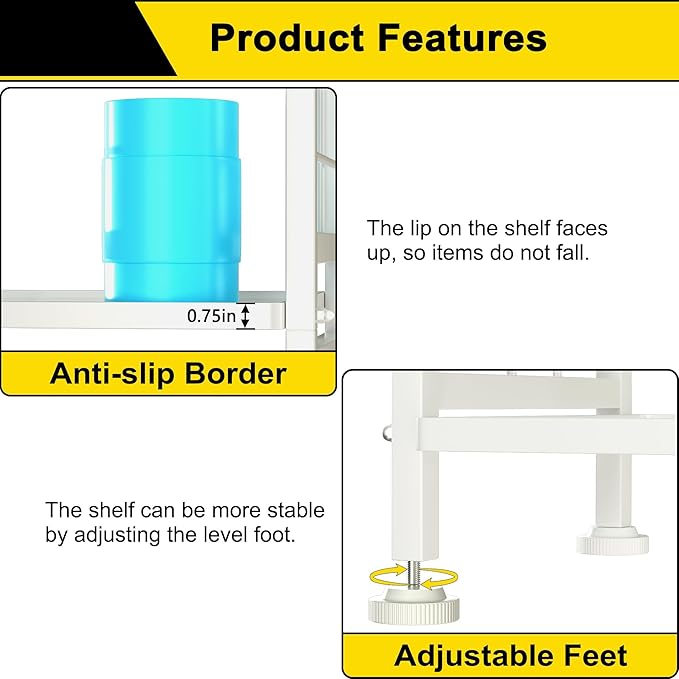 Product Features

0.75in

Anti-slip Border

The lip on the shelf faces up, so items do not fall.

The shelf can be more stable by adjusting the level foot.

Adjustable Feet